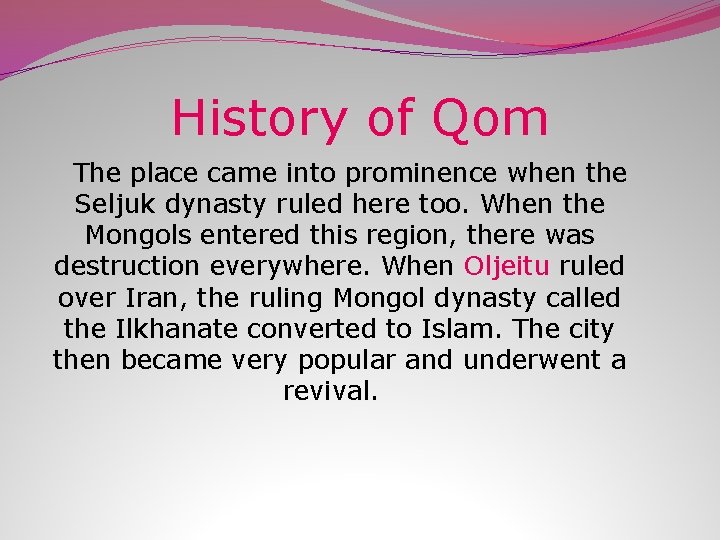 History of Qom

The place came into prominence when the Seljuk dynasty ruled here too. When the Mongols entered this region, there was destruction everywhere. When Oljeitu ruled over Iran, the ruling Mongol dynasty called the Ilkhanate converted to Islam. The city then became very popular and underwent a revival.